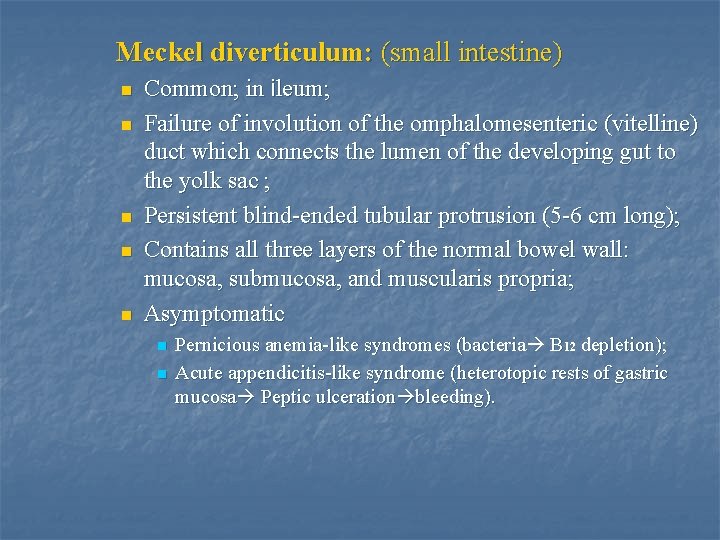 Meckel diverticulum: (small intestine)

- Common; in ileum;
- Failure of involution of the omphalomesenteric (vitelline) duct which connects the lumen of the developing gut to the yolk sac ;
- Persistent blind-ended tubular protrusion (5-6 cm long);
- Contains all three layers of the normal bowel wall: mucosa, submucosa, and muscularis propria;
- Asymptomatic
  - Pernicious anemia-like syndromes (bacteria→ $B_{12}$ depletion);
  - Acute appendicitis-like syndrome (heterotopic rests of gastric mucosa→ Peptic ulceration→bleeding).